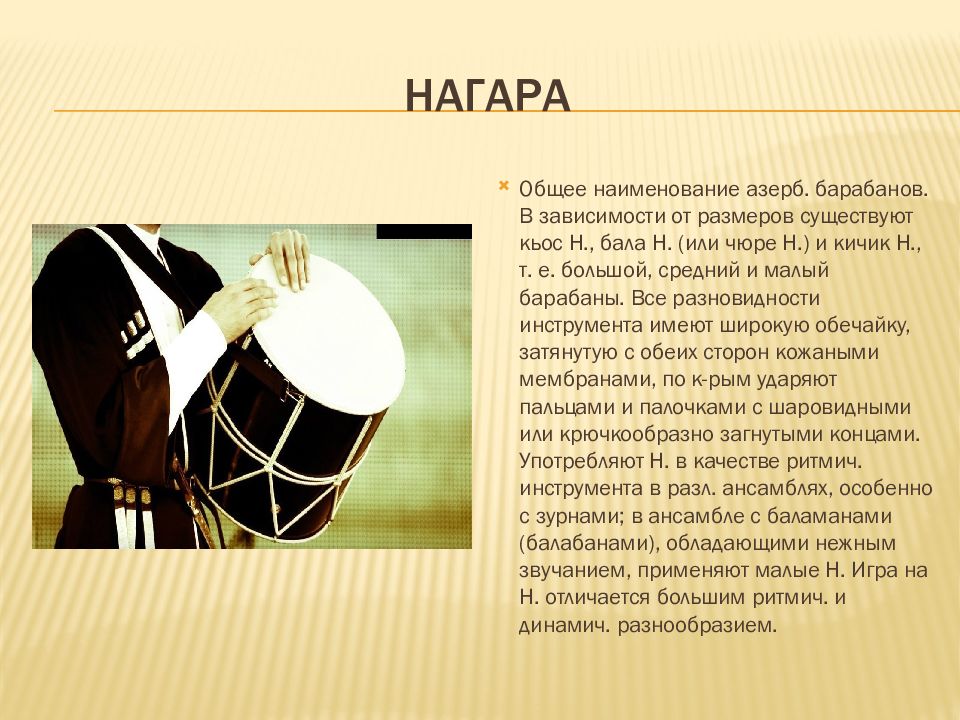 НАГАРА

Общее наименование азерб. барабанов. В зависимости от размеров существуют кьос Н., бала Н. (или чюре Н.) и кичик Н., т. е. большой, средний и малый барабаны. Все разновидности инструмента имеют широкую обечайку, затянутую с обеих сторон кожаными мембранами, по к-рым ударяют пальцами и палочками с шаровидными или крючкообразно загнутыми концами. Употребляют Н. в качестве ритмич. инструмента в разл. ансамблях, особенно с зурнами; в ансамбле с баламанами (балабанами), обладающими нежным звучанием, применяют малые Н. Игра на Н. отличается большим ритмич. и динамич. разнообразием.